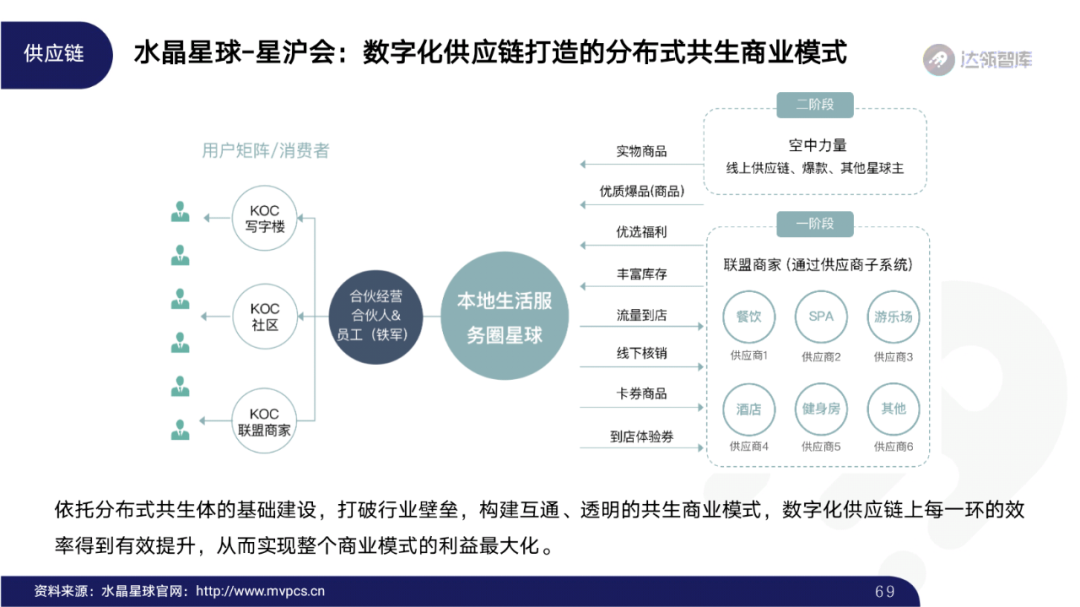 供应链

水晶星球-星沪会：数字化供应链打造的分布式共生商业模式

达领智库

用户矩阵/消费者

KOC
写字楼

KOC
社区

KOC
联盟商家

合伙经营
合伙人&
员工（铁军）

本地生活服务圈星球

实物商品
优质爆品(商品)
优选福利
丰富库存
流量到店
线下核销
卡券商品
到店体验券

二阶段

空中力量
线上供应链、爆款、其他星球主

一阶段

联盟商家（通过供应商子系统）

餐饮
供应商1

SPA
供应商2

游乐场
供应商3

酒店
供应商4

健身房
供应商5

其他
供应商6

依托分布式共生体的基础建设，打破行业壁垒，构建互通、透明的共生商业模式，数字化供应链上每一环的效率得到有效提升，从而实现整个商业模式的利益最大化。

资料来源：水晶星球官网：http://www.mvpcs.cn

69